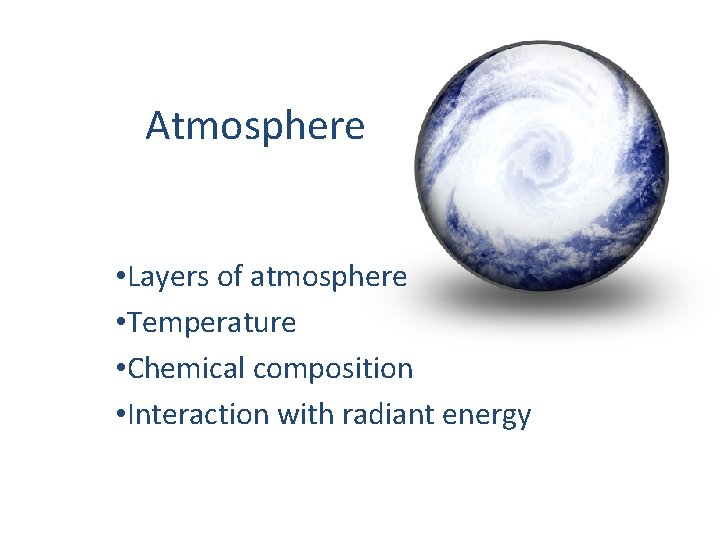 Atmosphere

•Layers of atmosphere
•Temperature
•Chemical composition
•Interaction with radiant energy